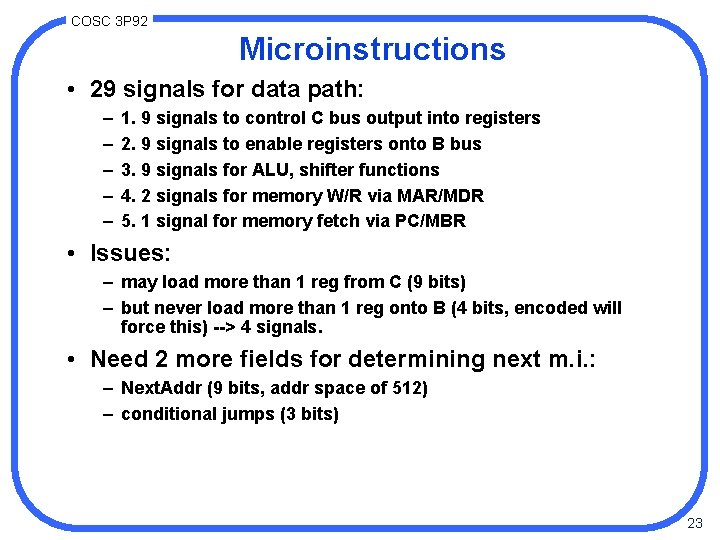 COSC 3P92

Microinstructions

• 29 signals for data path:
  – 1. 9 signals to control C bus output into registers
  – 2. 9 signals to enable registers onto B bus
  – 3. 9 signals for ALU, shifter functions
  – 4. 2 signals for memory W/R via MAR/MDR
  – 5. 1 signal for memory fetch via PC/MBR

• Issues:
  – may load more than 1 reg from C (9 bits)
  – but never load more than 1 reg onto B (4 bits, encoded will force this) --> 4 signals.

• Need 2 more fields for determining next m.i.:
  – NextAddr (9 bits, addr space of 512)
  – conditional jumps (3 bits)

23